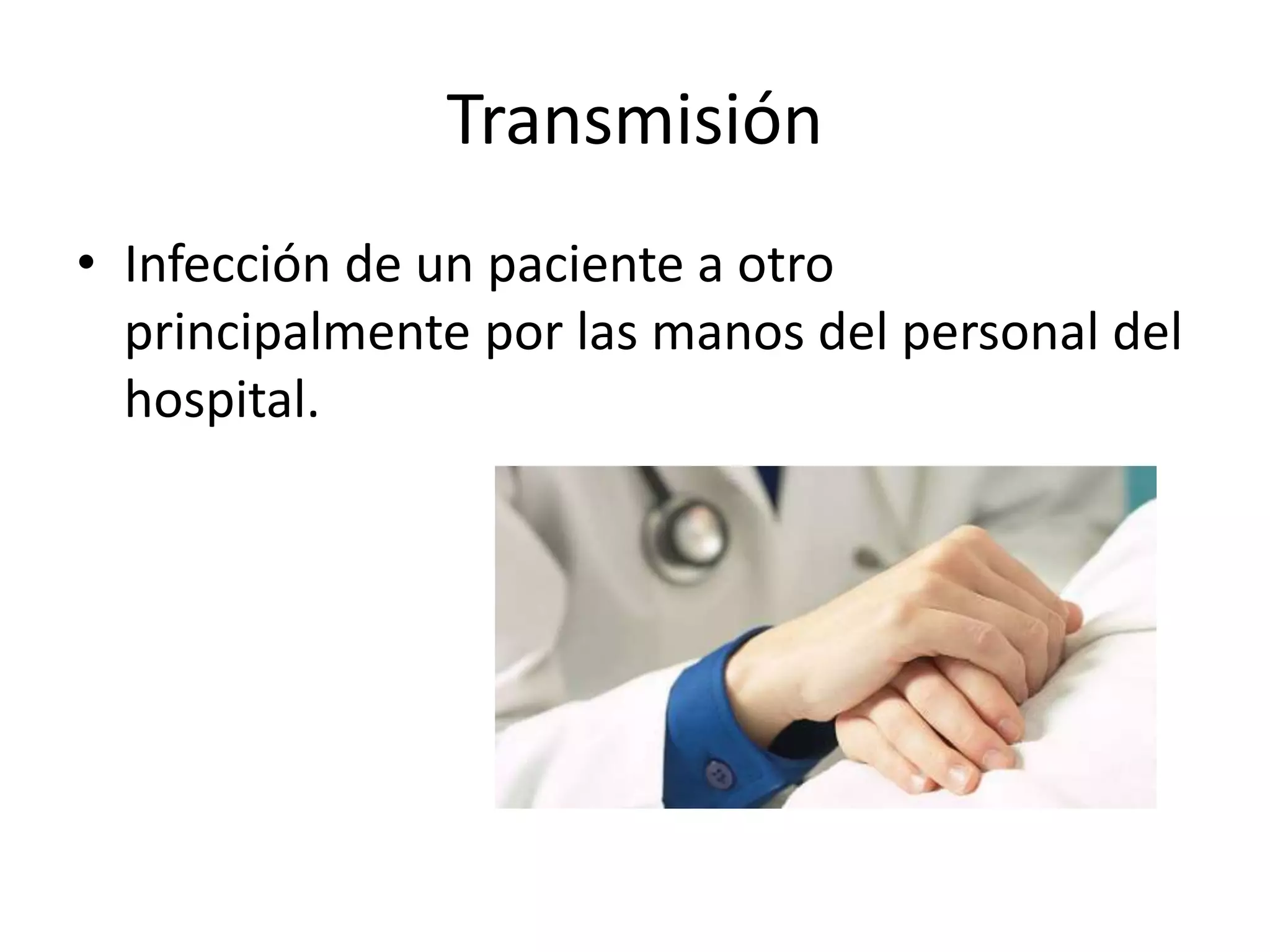 Transmisión

• Infección de un paciente a otro principalmente por las manos del personal del hospital.